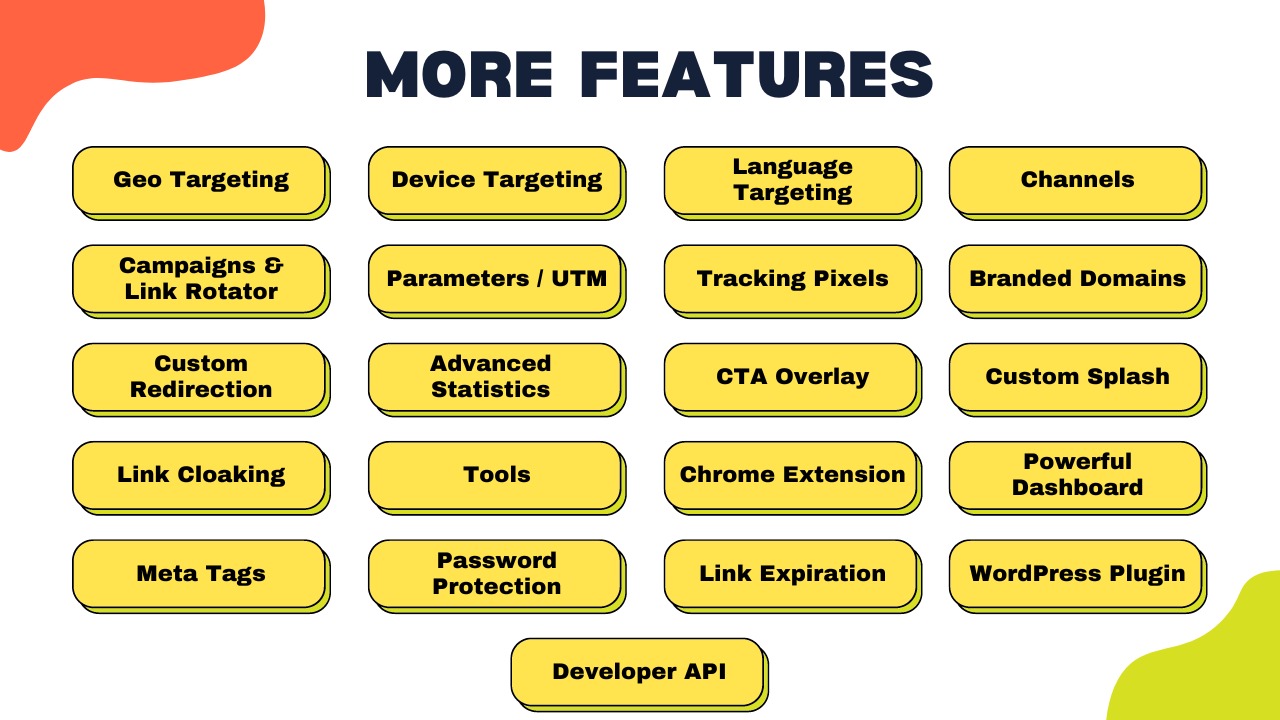 MORE FEATURES

Geo Targeting

Device Targeting

Language Targeting

Channels

Campaigns & Link Rotator

Parameters / UTM

Tracking Pixels

Branded Domains

Custom Redirection

Advanced Statistics

CTA Overlay

Custom Splash

Link Cloaking

Tools

Chrome Extension

Powerful Dashboard

Meta Tags

Password Protection

Link Expiration

WordPress Plugin

Developer API